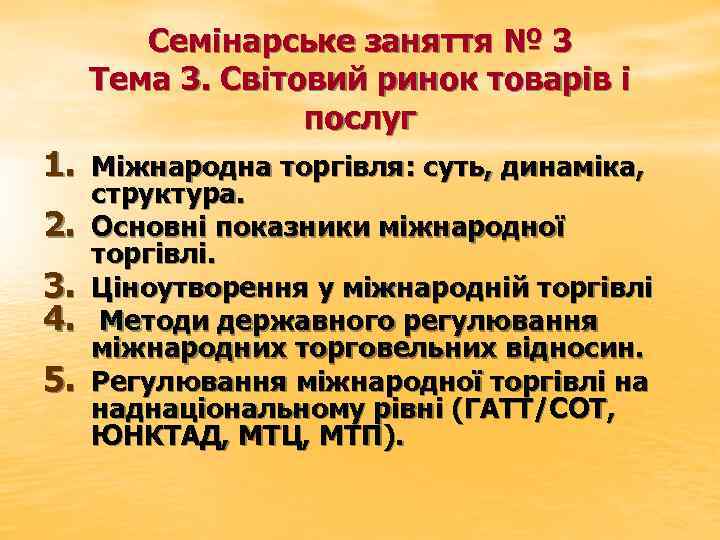 Семінарське заняття № 3
Тема 3. Світовий ринок товарів і послуг

1. Міжнародна торгівля: суть, динаміка, структура.
2. Основні показники міжнародної торгівлі.
3. Ціноутворення у міжнародній торгівлі
4. Методи державного регулювання міжнародних торговельних відносин.
5. Регулювання міжнародної торгівлі на наднаціональному рівні (ГАТТ/СОТ, ЮНКТАД, МТЦ, МТП).